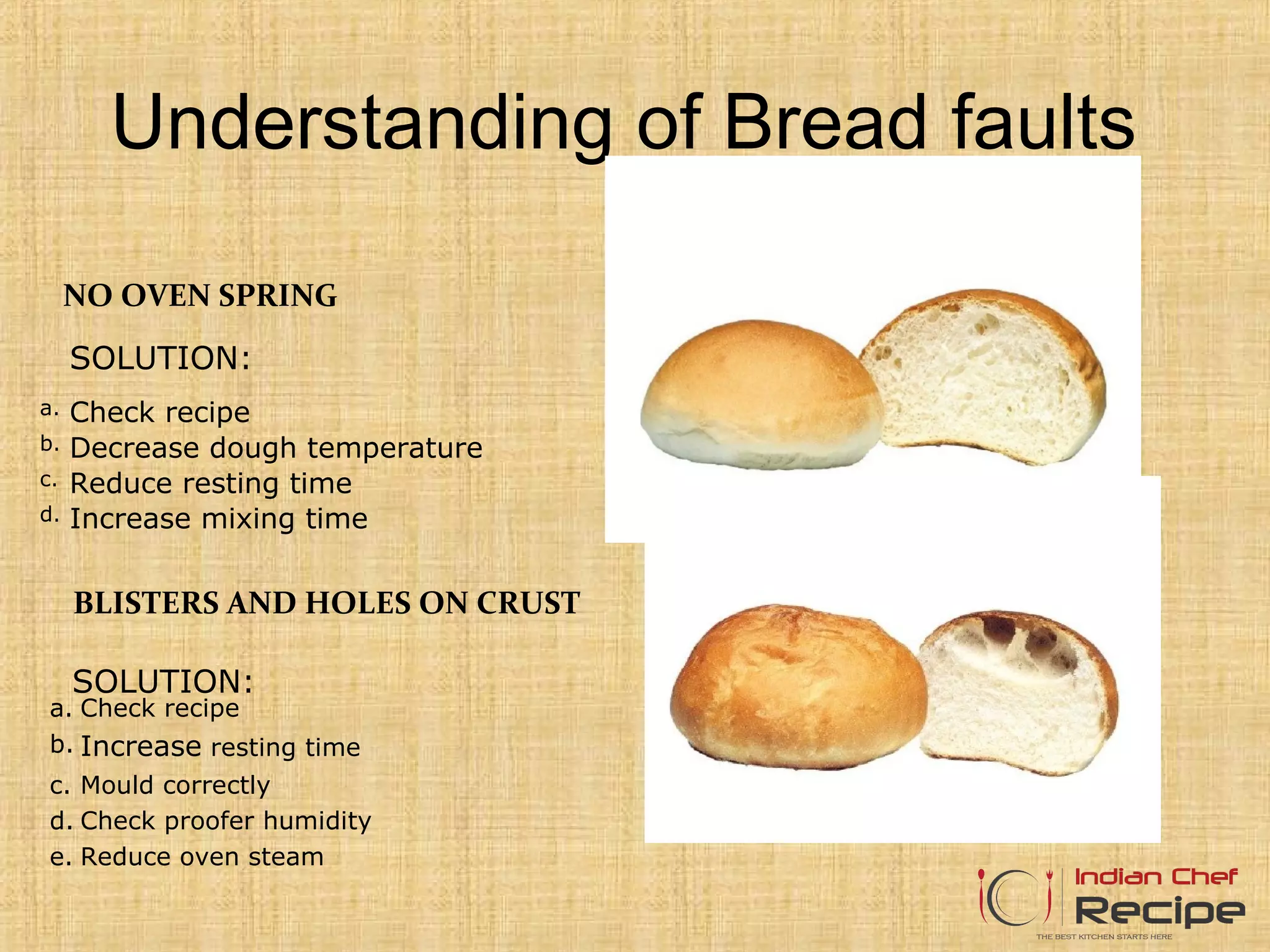 Understanding of Bread faults

NO OVEN SPRING

SOLUTION:

a. Check recipe
b. Decrease dough temperature
c. Reduce resting time
d. Increase mixing time

BLISTERS AND HOLES ON CRUST

SOLUTION:

a. Check recipe
b. Increase resting time
c. Mould correctly
d. Check proofer humidity
e. Reduce oven steam

Indian Chef Recipe
THE BEST KITCHEN STARTS HERE